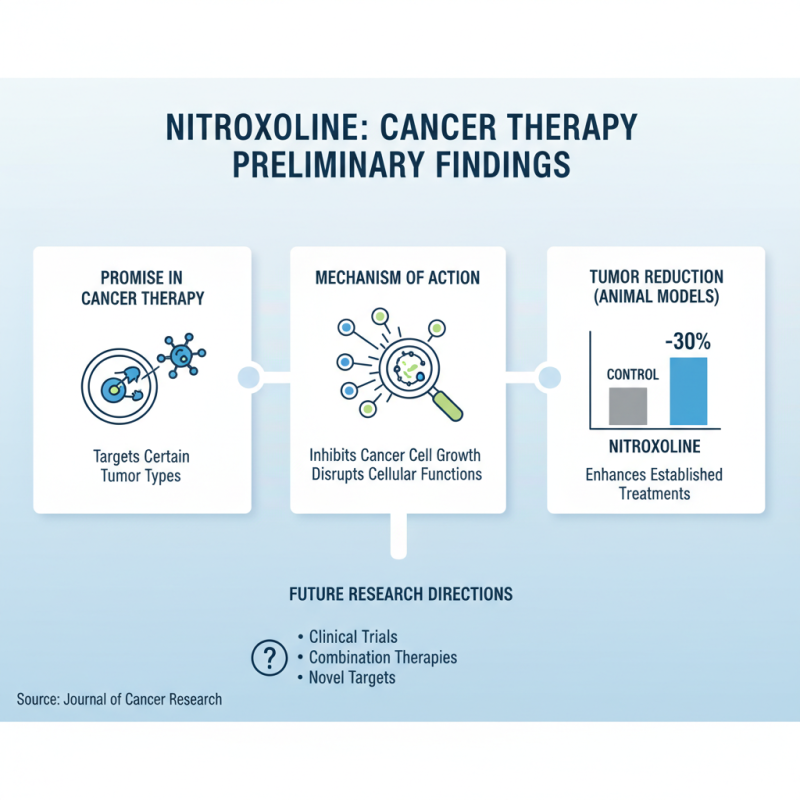 NITROXOLINE: CANCER THERAPY PRELIMINARY FINDINGS

PROMISE IN CANCER THERAPY

Targets Certain Tumor Types

MECHANISM OF ACTION

Inhibits Cancer Cell Growth
Disrupts Cellular Functions

TUMOR REDUCTION (ANIMAL MODELS)

-30%

CONTROL

NITROXOLINE

Enhances Established Treatments

FUTURE RESEARCH DIRECTIONS

?

• Clinical Trials
• Combination Therapies
• Novel Targets

Source: Journal of Cancer Research